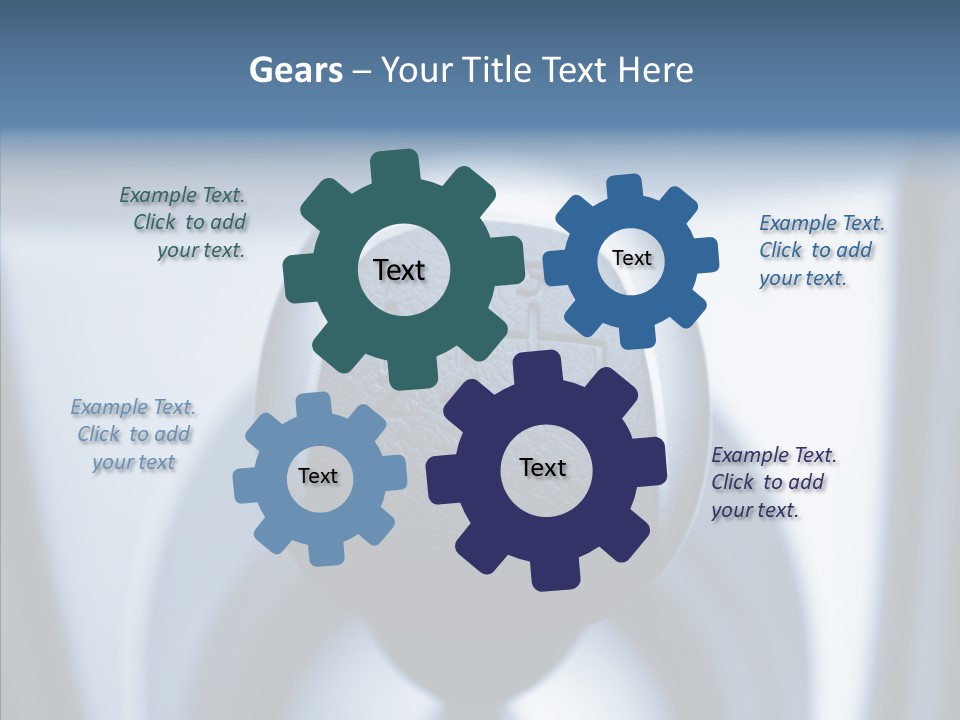 Gears – Your Title Text Here

Example Text. Click to add your text.

Text

Text

Example Text. Click to add your text.

Example Text. Click to add your text

Text

Text

Example Text. Click to add your text.